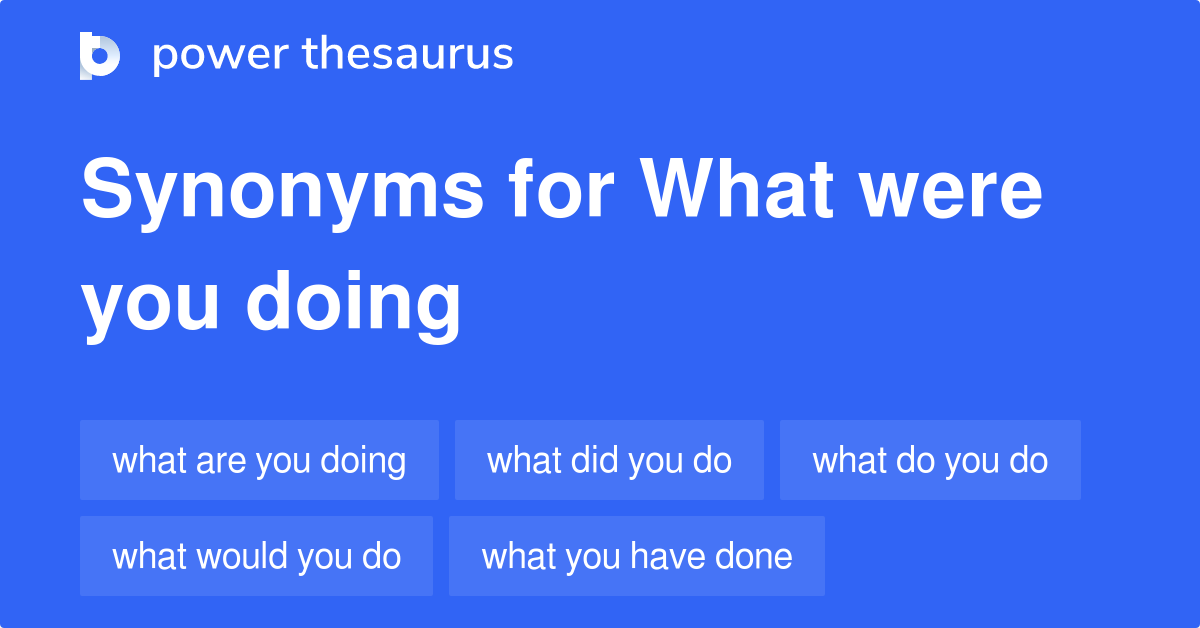 power thesaurus

Synonyms for What were you doing

what are you doing
what did you do
what do you do
what would you do
what you have done